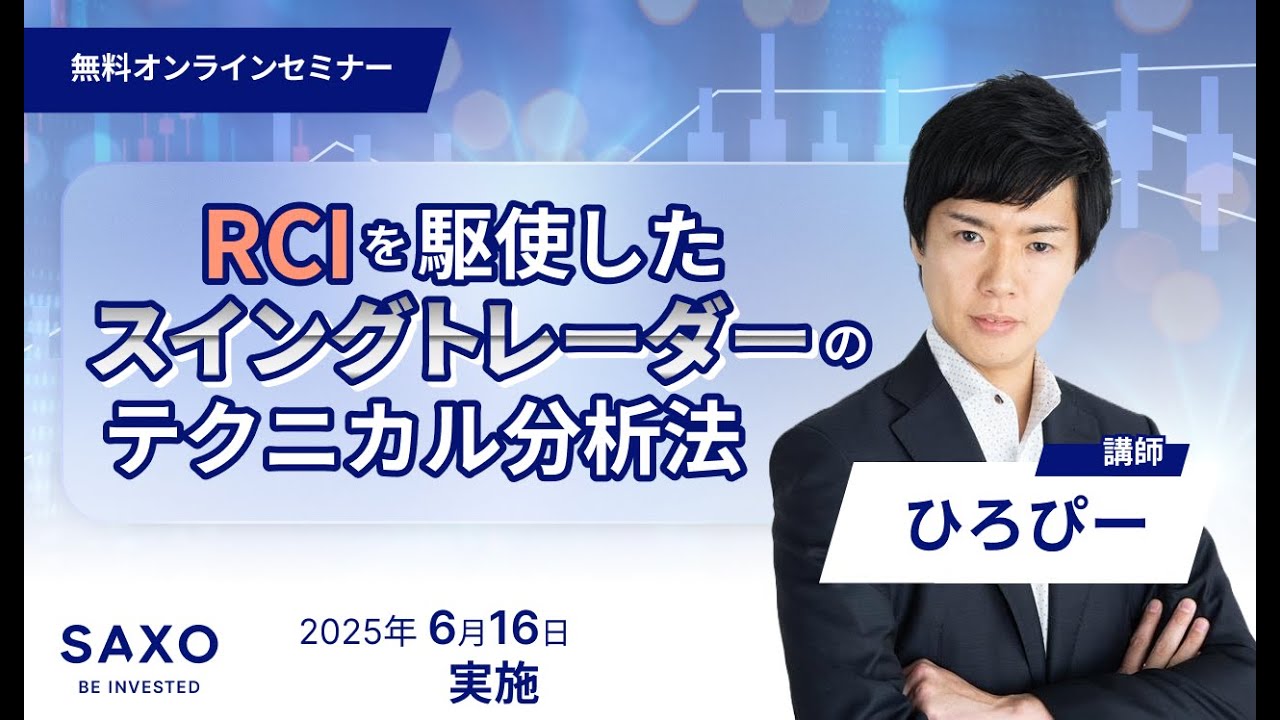 無料オンラインセミナー

RCIを駆使した
スイングトレーダーの
テクニカル分析法

講師
ひろぴー

SAXO
BE INVESTED

2025年 6月16日
実施